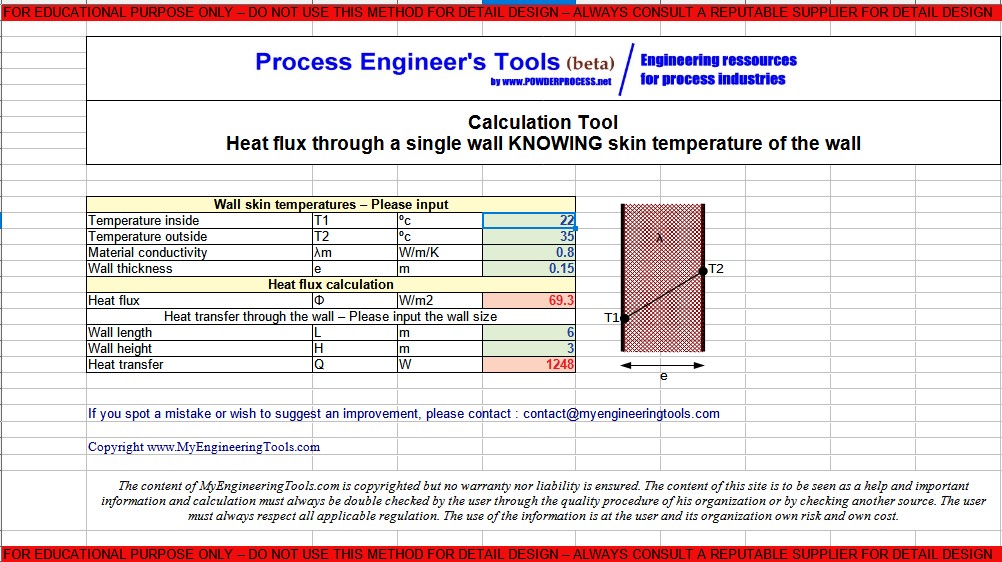 FOR EDUCATIONAL PURPOSE ONLY – DO NOT USE THIS METHOD FOR DETAIL DESIGN – ALWAYS CONSULT A REPUTABLE SUPPLIER FOR DETAIL DESIGN

Process Engineer's Tools (beta)
by www.POWDERPROCESS.net
Engineering ressources for process industries

Calculation Tool
Heat flux through a single wall KNOWING skin temperature of the wall

| Wall skin temperatures – Please input | | | |
|---|---|---|---|
| Temperature inside | T1 | °c | 22 |
| Temperature outside | T2 | °c | 35 |
| Material conductivity | λm | W/m/K | 0.8 |
| Wall thickness | e | m | 0.15 |
| Heat flux calculation | | | |
| Heat flux | Φ | W/m2 | 69.3 |
| Heat transfer through the wall – Please input the wall size | | | |
| Wall length | L | m | 6 |
| Wall height | H | m | 3 |
| Heat transfer | Q | W | 1248 |

λ
T2
T1
e

If you spot a mistake or wish to suggest an improvement, please contact : contact@myengineeringtools.com

Copyright www.MyEngineeringTools.com

The content of MyEngineeringTools.com is copyrighted but no warranty nor liability is ensured. The content of this site is to be seen as a help and important information and calculation must always be double checked by the user through the quality procedure of his organization or by checking another source. The user must always respect all applicable regulation. The use of the information is at the user and its organization own risk and own cost.

FOR EDUCATIONAL PURPOSE ONLY – DO NOT USE THIS METHOD FOR DETAIL DESIGN – ALWAYS CONSULT A REPUTABLE SUPPLIER FOR DETAIL DESIGN